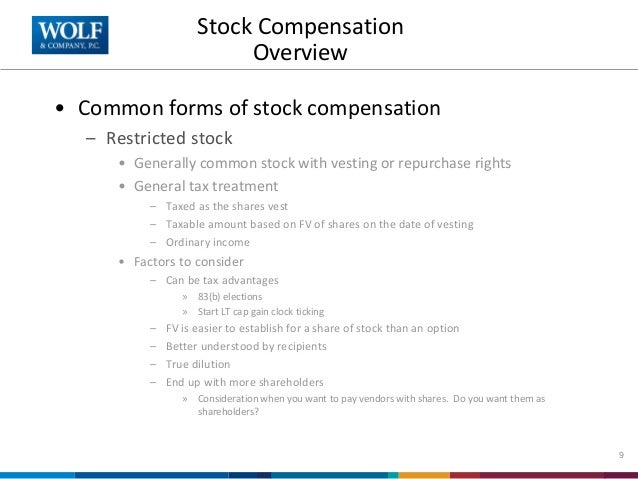 WOLF
& COMPANY, P.C.

Stock Compensation Overview

• Common forms of stock compensation
– Restricted stock
• Generally common stock with vesting or repurchase rights
• General tax treatment
– Taxed as the shares vest
– Taxable amount based on FV of shares on the date of vesting
– Ordinary income
• Factors to consider
– Can be tax advantages
» 83(b) elections
» Start LT cap gain clock ticking
– FV is easier to establish for a share of stock than an option
– Better understood by recipients
– True dilution
– End up with more shareholders
» Consideration when you want to pay vendors with shares. Do you want them as shareholders?

9